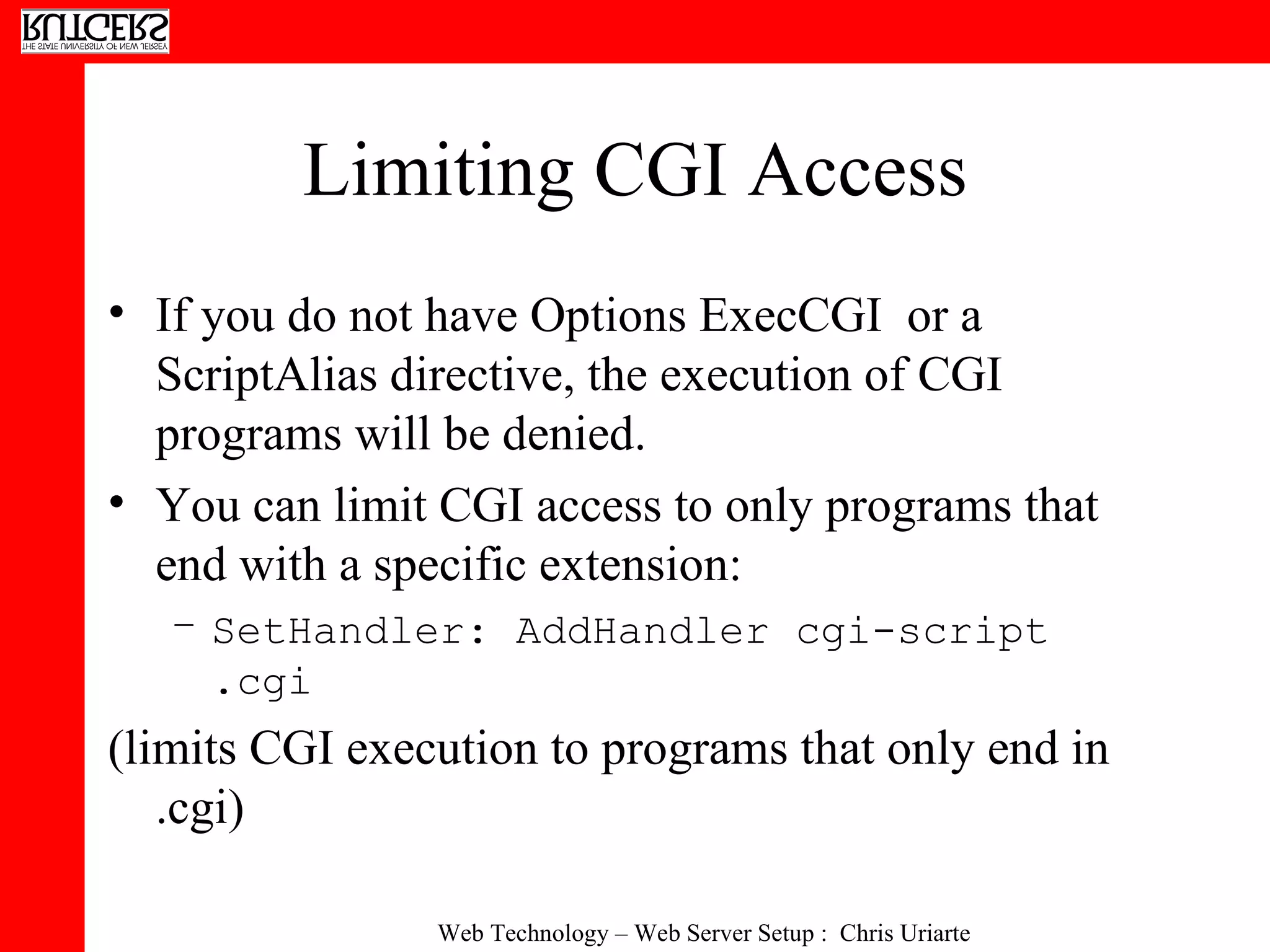 RUTGERS
THE STATE UNIVERSITY OF NEW JERSEY

Limiting CGI Access

• If you do not have Options ExecCGI or a ScriptAlias directive, the execution of CGI programs will be denied.

• You can limit CGI access to only programs that end with a specific extension:

– SetHandler: AddHandler cgi-script .cgi

(limits CGI execution to programs that only end in .cgi)

Web Technology – Web Server Setup : Chris Uriarte